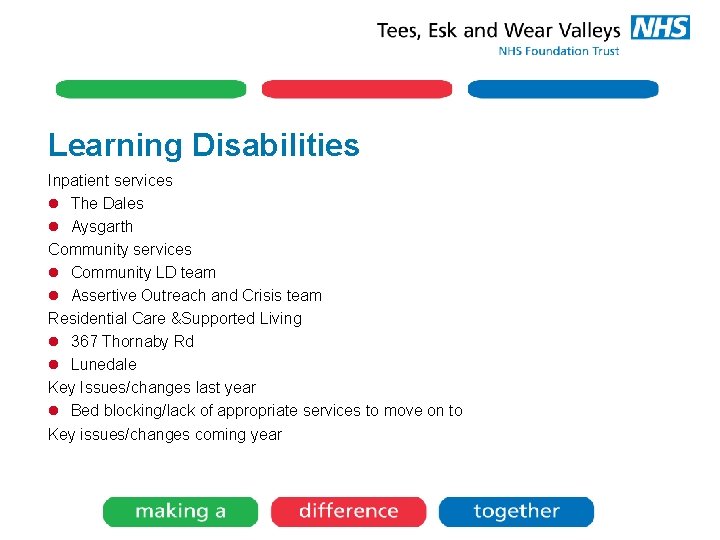 Tees, Esk and Wear Valleys NHS
NHS Foundation Trust

Learning Disabilities

Inpatient services
• The Dales
• Aysgarth

Community services
• Community LD team
• Assertive Outreach and Crisis team

Residential Care &Supported Living
• 367 Thornaby Rd
• Lunedale

Key Issues/changes last year
• Bed blocking/lack of appropriate services to move on to

Key issues/changes coming year

making a
difference
together